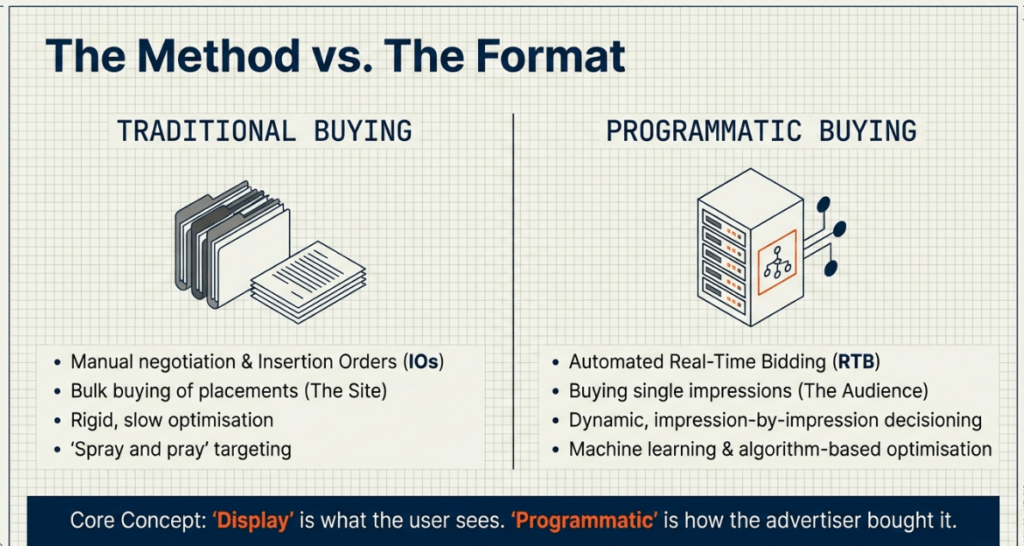 The Method vs. The Format

TRADITIONAL BUYING

• Manual negotiation & Insertion Orders (IOs)
• Bulk buying of placements (The Site)
• Rigid, slow optimisation
• 'Spray and pray' targeting

PROGRAMMATIC BUYING

• Automated Real-Time Bidding (RTB)
• Buying single impressions (The Audience)
• Dynamic, impression-by-impression decisioning
• Machine learning & algorithm-based optimisation

Core Concept: 'Display' is what the user sees. 'Programmatic' is how the advertiser bought it.